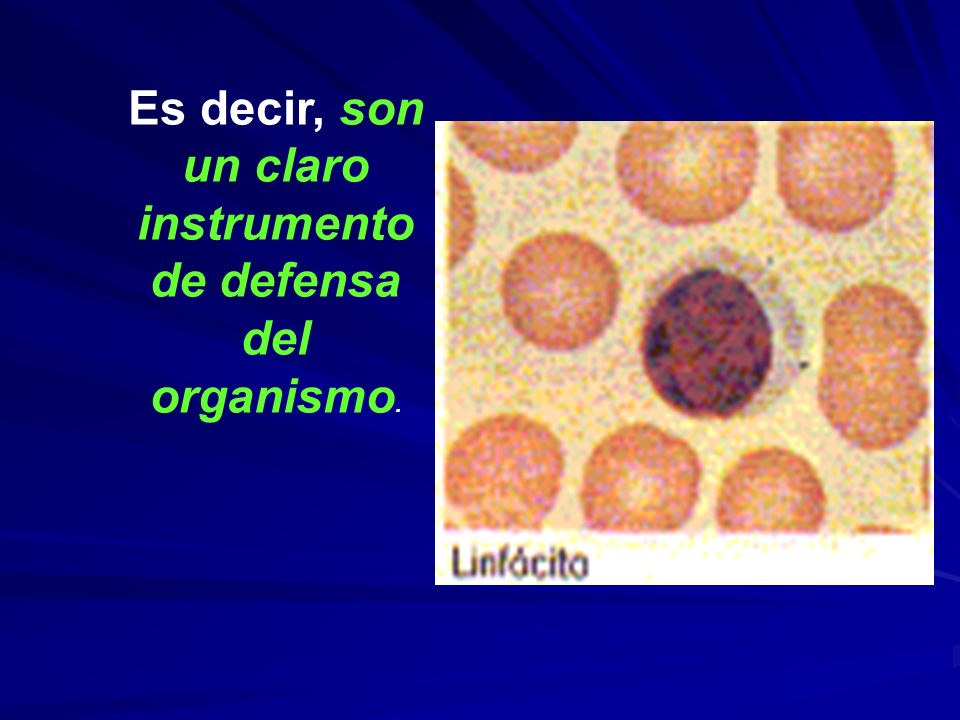 Es decir, son un claro instrumento de defensa del organismo.

Linfócito